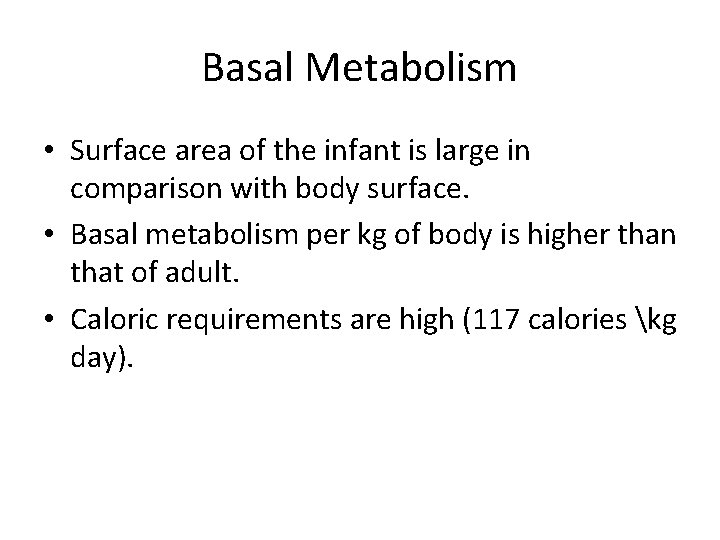 Basal Metabolism

• Surface area of the infant is large in comparison with body surface.

• Basal metabolism per kg of body is higher than that of adult.

• Caloric requirements are high (117 calories \kg day).